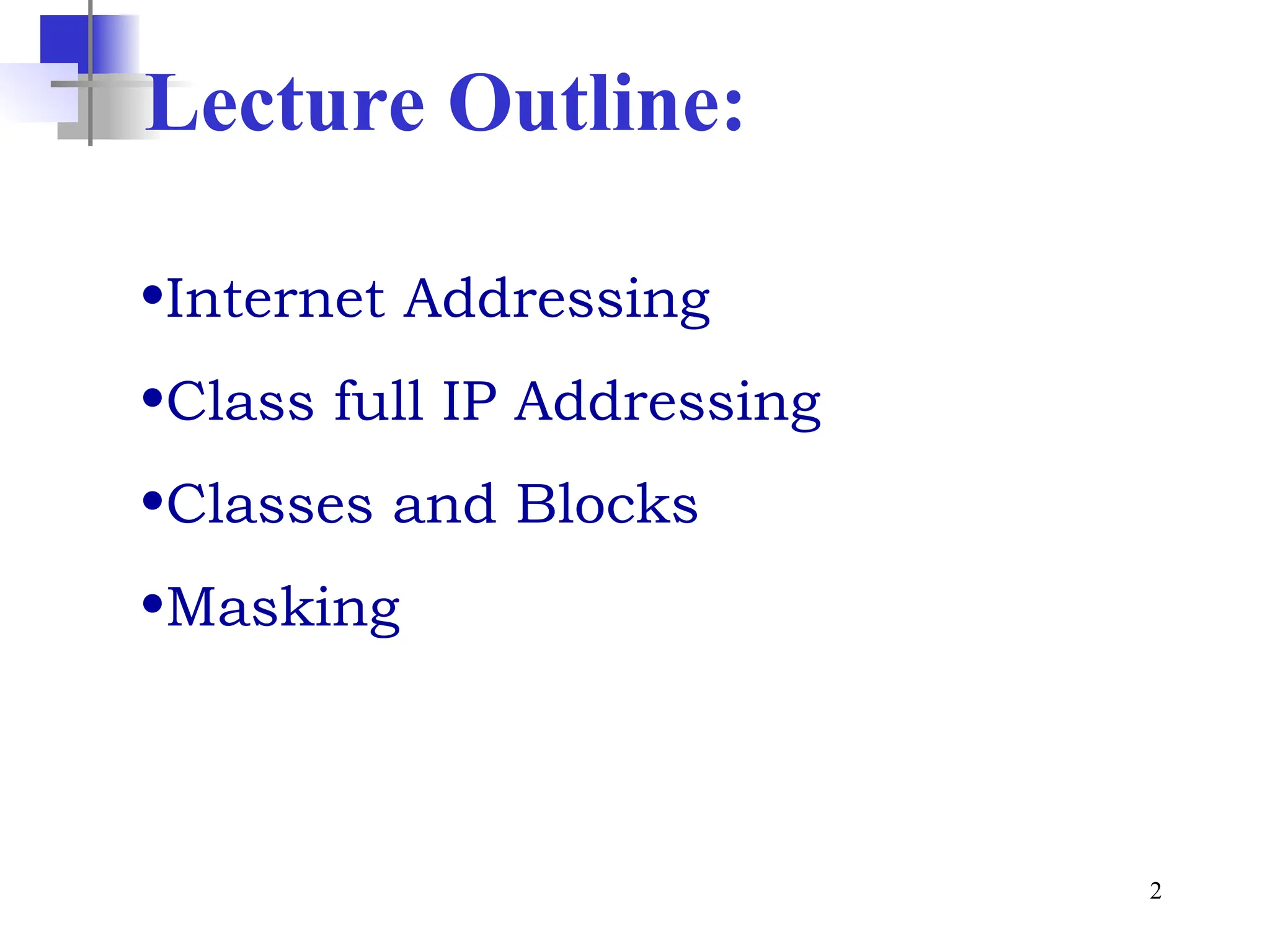 Lecture Outline:

•Internet Addressing

•Class full IP Addressing

•Classes and Blocks

•Masking

2